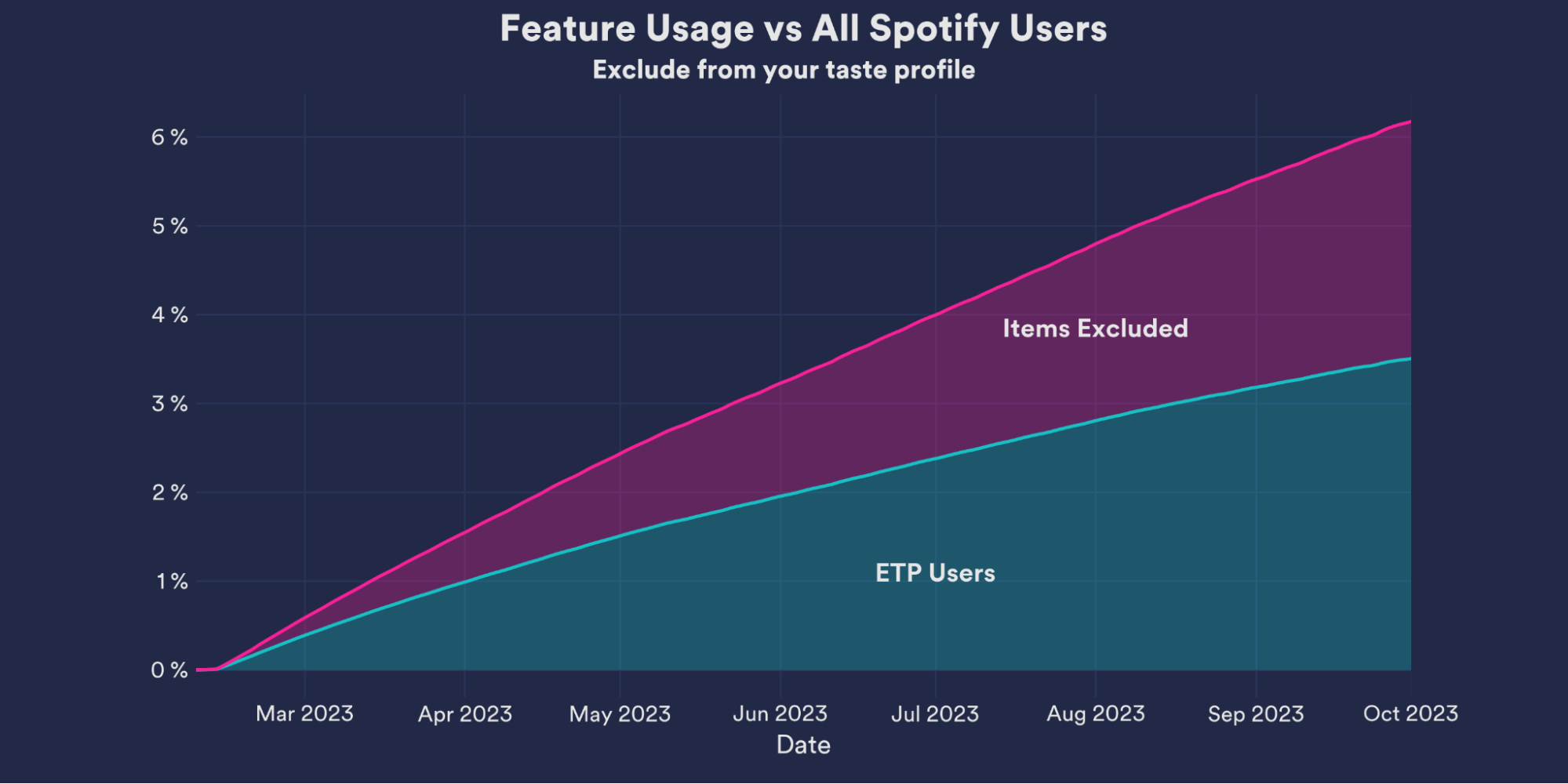 Feature Usage vs All Spotify Users
Exclude from your taste profile

6 %
5 %
4 %
3 %
2 %
1 %
0 %

Items Excluded

ETP Users

Mar 2023
Apr 2023
May 2023
Jun 2023
Jul 2023
Aug 2023
Sep 2023
Oct 2023
Date